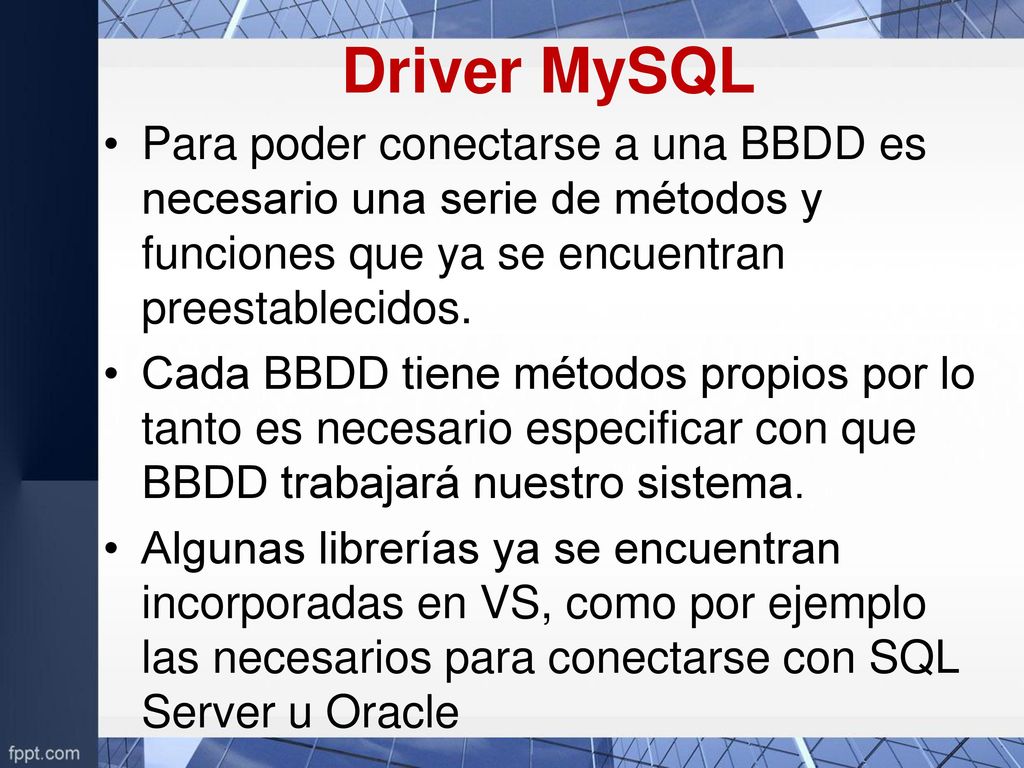 Driver MySQL

• Para poder conectarse a una BBDD es necesario una serie de métodos y funciones que ya se encuentran preestablecidos.

• Cada BBDD tiene métodos propios por lo tanto es necesario especificar con que BBDD trabajará nuestro sistema.

• Algunas librerías ya se encuentran incorporadas en VS, como por ejemplo las necesarios para conectarse con SQL Server u Oracle

fppt.com